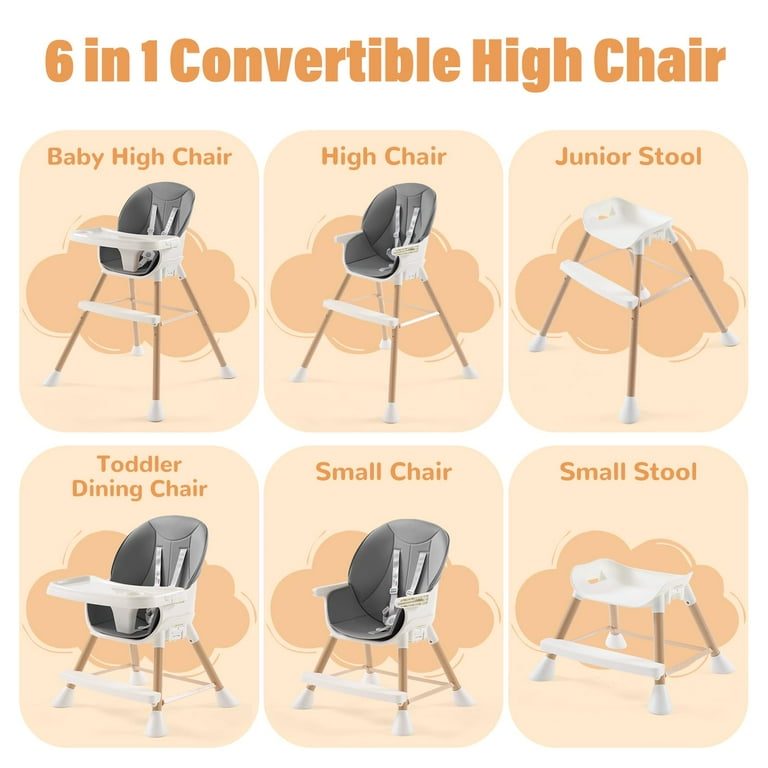 6 in 1 Convertible High Chair

Baby High Chair

High Chair

Junior Stool

Toddler Dining Chair

Small Chair

Small Stool